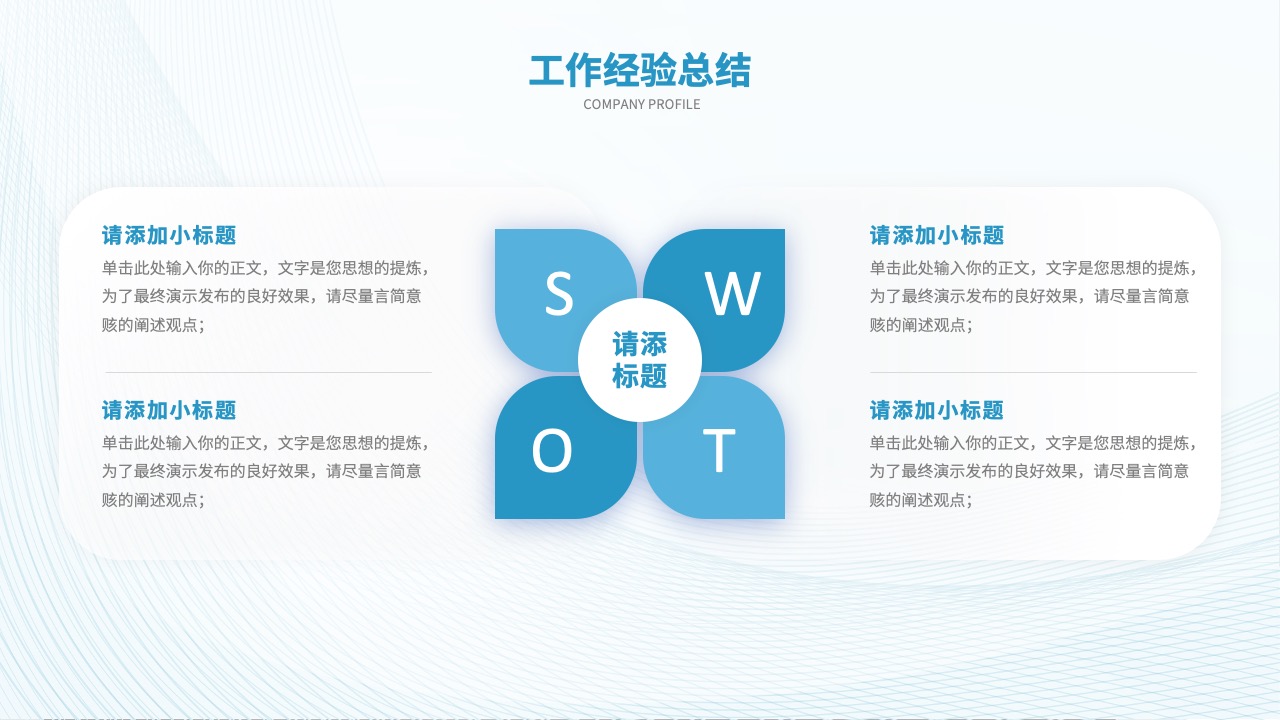 工作经验总结
COMPANY PROFILE

请添加小标题
单击此处输入你的正文，文字是您思想的提炼，为了最终演示发布的良好效果，请尽量言简意赅的阐述观点；

请添加小标题
单击此处输入你的正文，文字是您思想的提炼，为了最终演示发布的良好效果，请尽量言简意赅的阐述观点；

S
W
请添标题
O
T

请添加小标题
单击此处输入你的正文，文字是您思想的提炼，为了最终演示发布的良好效果，请尽量言简意赅的阐述观点；

请添加小标题
单击此处输入你的正文，文字是您思想的提炼，为了最终演示发布的良好效果，请尽量言简意赅的阐述观点；